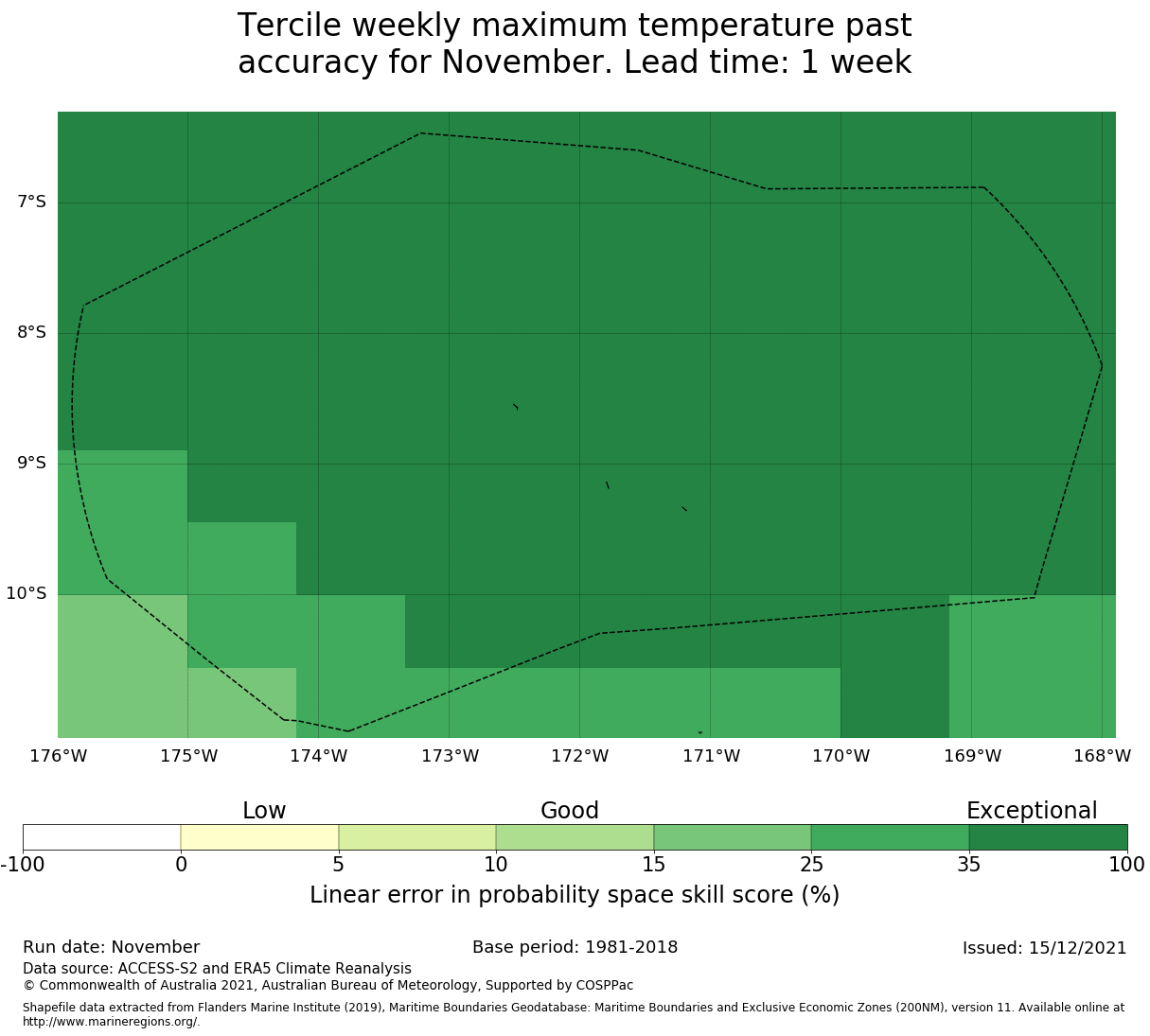 Tercile weekly maximum temperature past accuracy for November. Lead time: 1 week

7°S
8°S
9°S
10°S

176°W 175°W 174°W 173°W 172°W 171°W 170°W 169°W 168°W

Low Good Exceptional

-100 0 5 10 15 25 35 100

Linear error in probability space skill score (%)

Run date: November
Base period: 1981-2018
Issued: 15/12/2021
Data source: ACCESS-S2 and ERA5 Climate Reanalysis
© Commonwealth of Australia 2021, Australian Bureau of Meteorology, Supported by COSPPac

Shapefile data extracted from Flanders Marine Institute (2019), Maritime Boundaries Geodatabase: Maritime Boundaries and Exclusive Economic Zones (200NM), version 11. Available online at http://www.marineregions.org/.